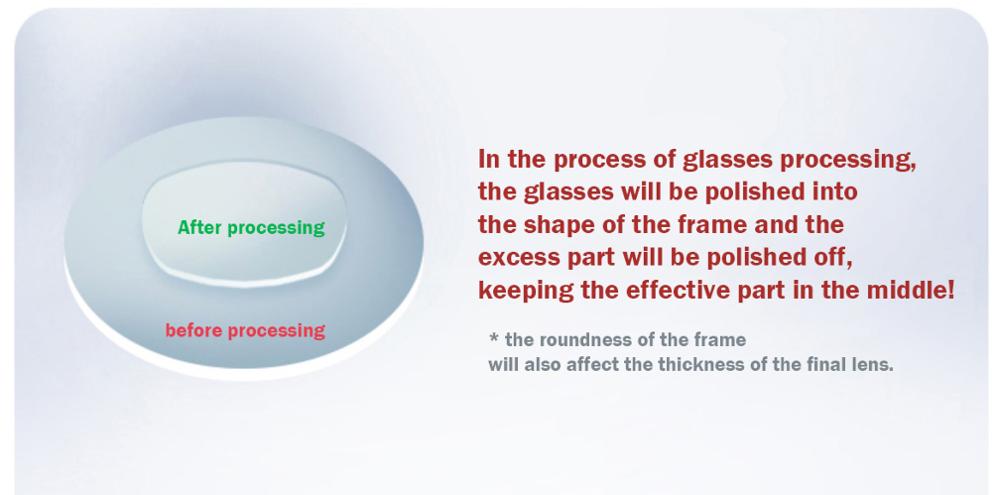 After processing

before processing

In the process of glasses processing, the glasses will be polished into the shape of the frame and the excess part will be polished off, keeping the effective part in the middle!

* the roundness of the frame will also affect the thickness of the final lens.